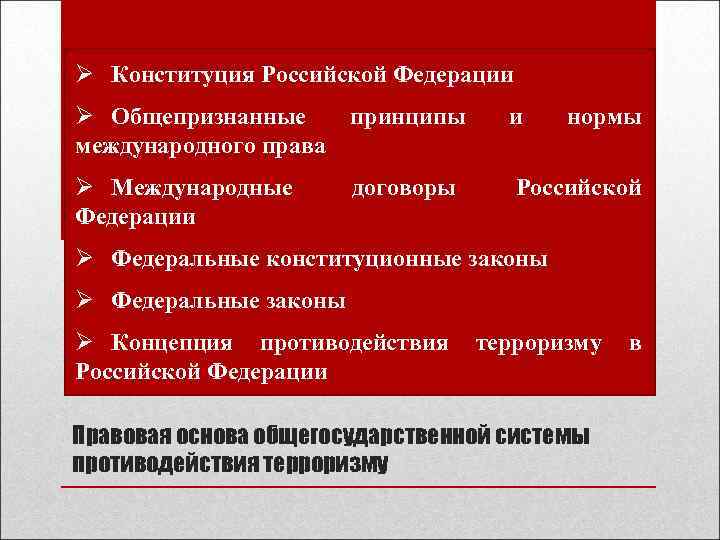 ➢ Конституция Российской Федерации

➢ Общепризнанные принципы и нормы международного права

➢ Международные договоры Российской Федерации

➢ Федеральные конституционные законы

➢ Федеральные законы

➢ Концепция противодействия терроризму в Российской Федерации

Правовая основа общегосударственной системы противодействия терроризму